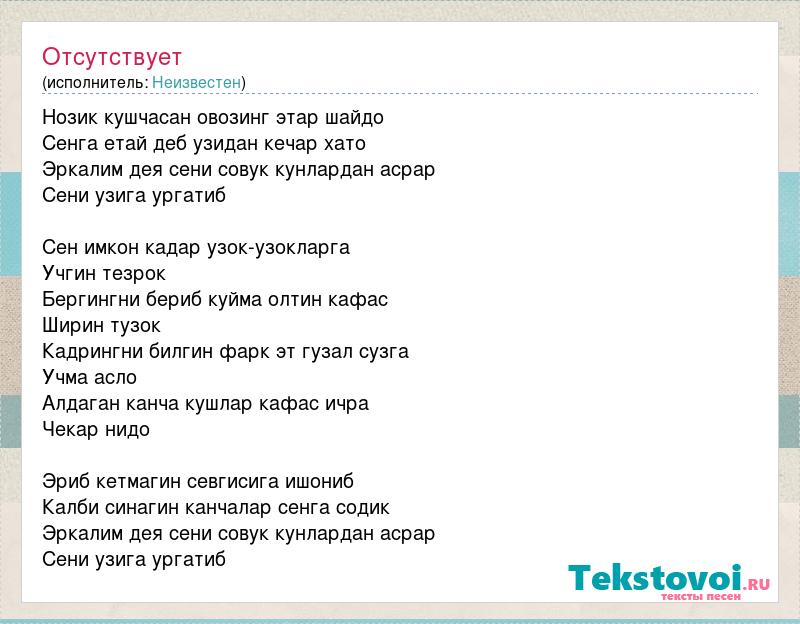 Отсутствует
(исполнитель: Неизвестен)

Нозик кушчасан овозинг этар шайдо
Сенга етай деб узидан кечар хато
Эркалим дея сени совук кунлардан асрар
Сени узига ургатиб

Сен имкон кадар узок-узокларга
Учгин тезрок
Бергингни бериб куйма олтин кафас
Ширин тузок
Кадрингни билгин фарк эт гузал сузга
Учма асло
Алдаган канча кушлар кафас ичра
Чекар нидо

Эриб кетмагин севгисига ишониб
Калби синагин канчалар сенга содик
Эркалим дея сени совук кунлардан асрар
Сени узига ургатиб

Tekstovoi.ru
тексты песен